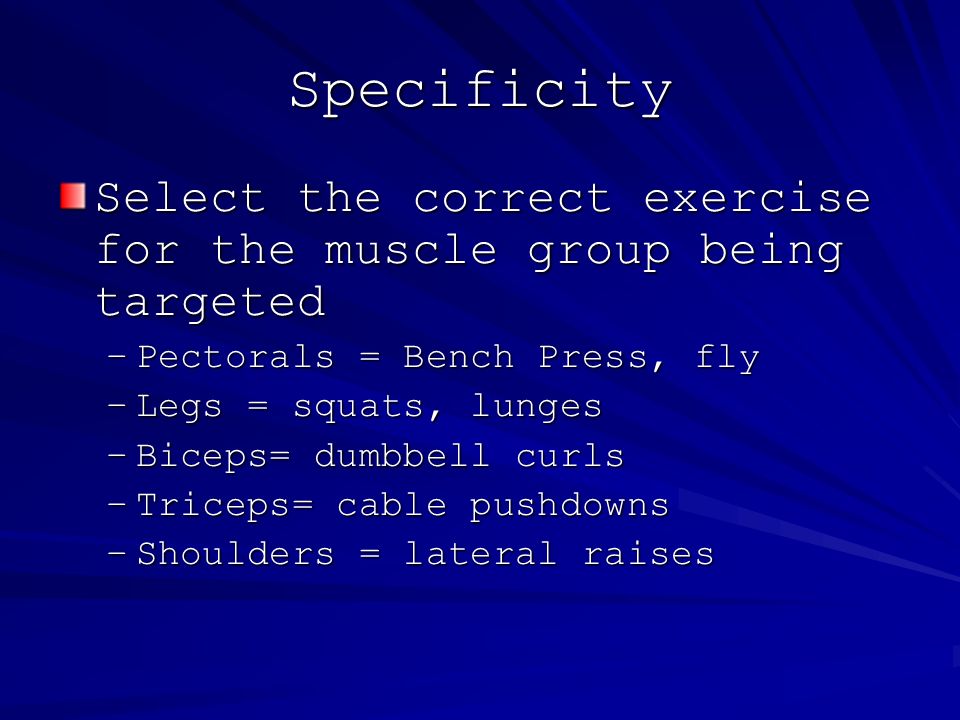 Specificity

Select the correct exercise for the muscle group being targeted

– Pectorals = Bench Press, fly
– Legs = squats, lunges
– Biceps= dumbbell curls
– Triceps= cable pushdowns
– Shoulders = lateral raises